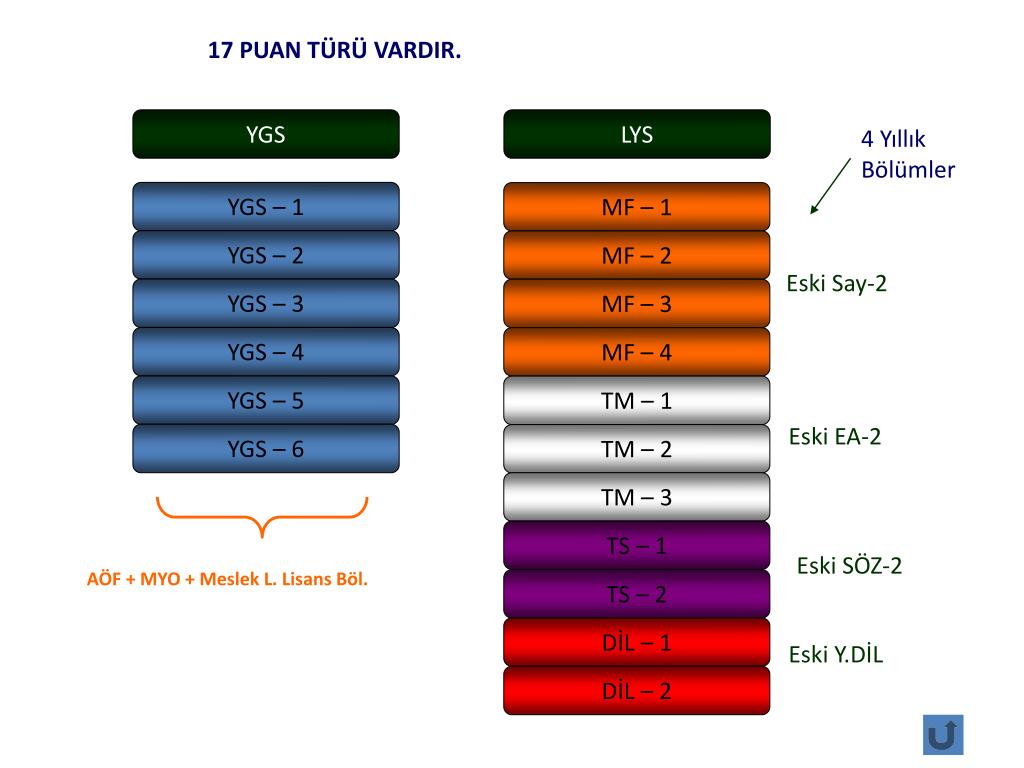 17 PUAN TÜRÜ VARDIR.

YGS

YGS – 1

YGS – 2

YGS – 3

YGS – 4

YGS – 5

YGS – 6

AÖF + MYO + Meslek L. Lisans Böl.

LYS

MF – 1

MF – 2

MF – 3

MF – 4

TM – 1

TM – 2

TM – 3

TS – 1

TS – 2

DİL – 1

DİL – 2

4 Yıllık Bölümler

Eski Say-2

Eski EA-2

Eski SÖZ-2

Eski Y.DİL